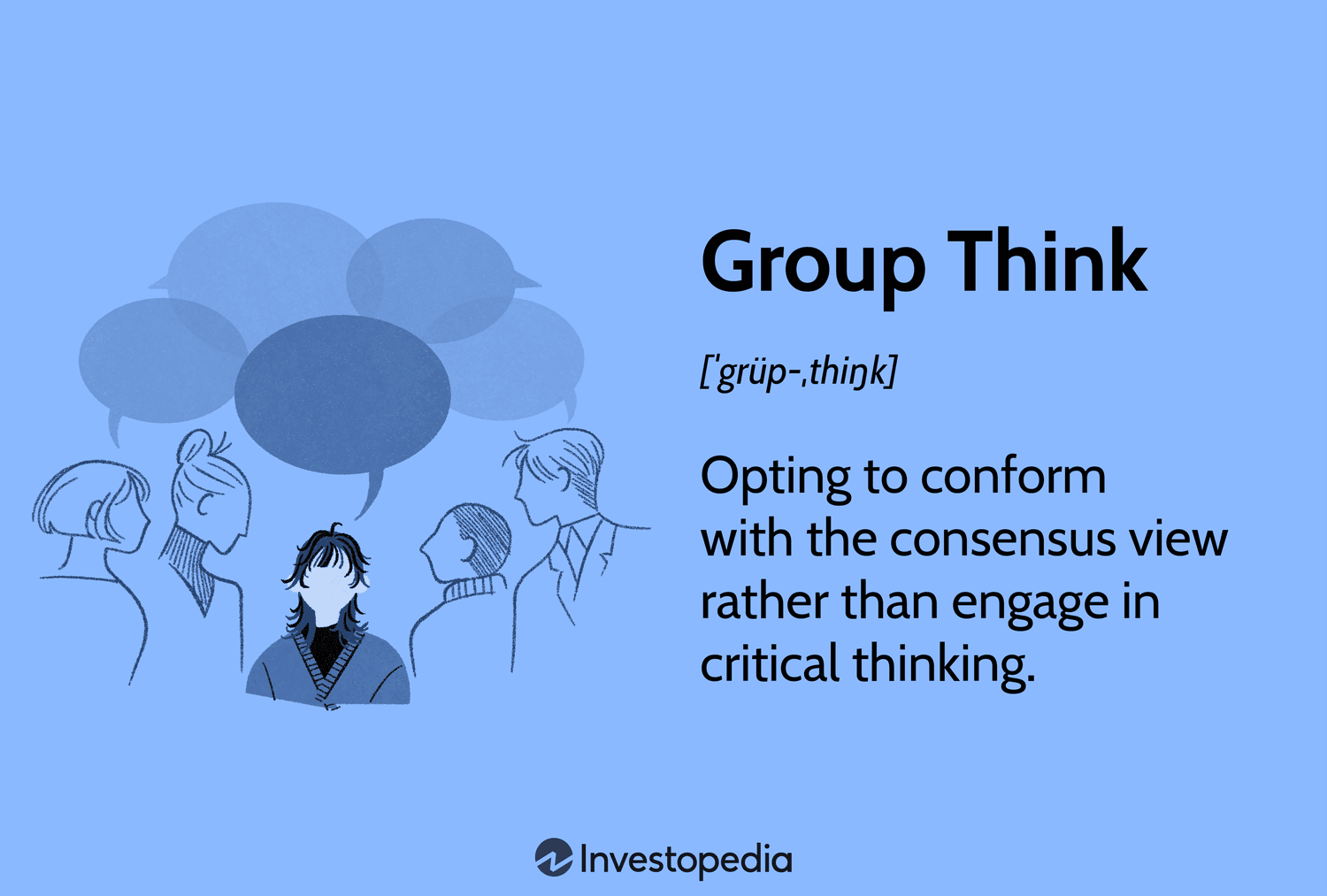 Group Think

[ˈgrüp-ˌthiŋk]

Opting to conform with the consensus view rather than engage in critical thinking.

Investopedia